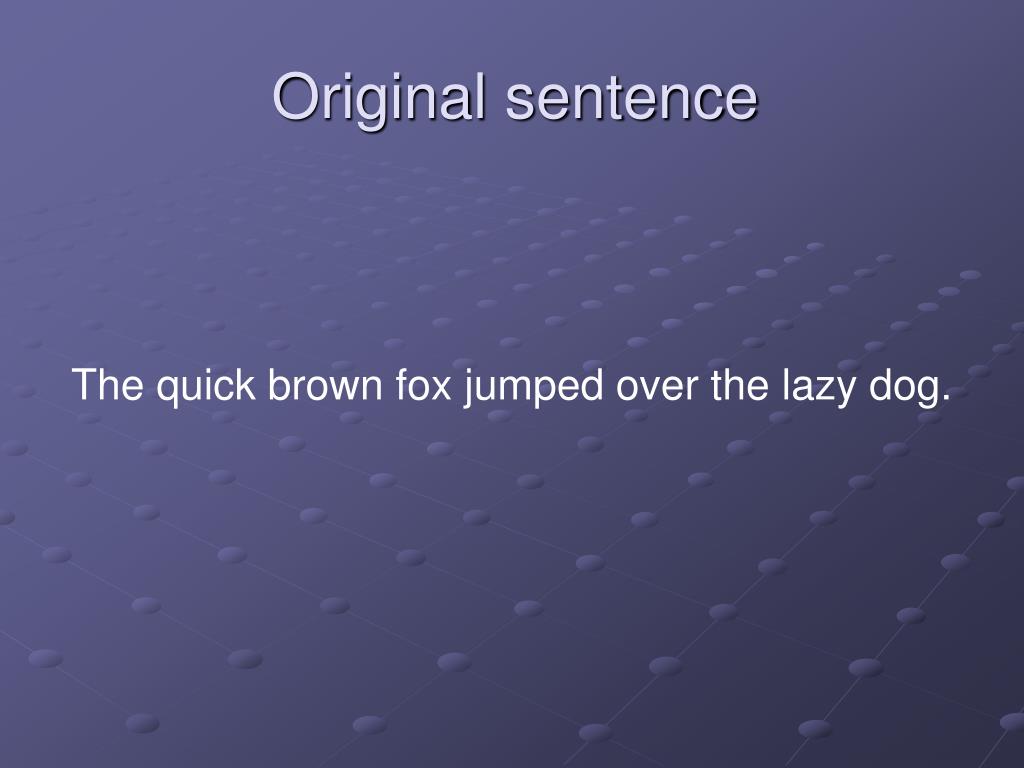 Original sentence

The quick brown fox jumped over the lazy dog.